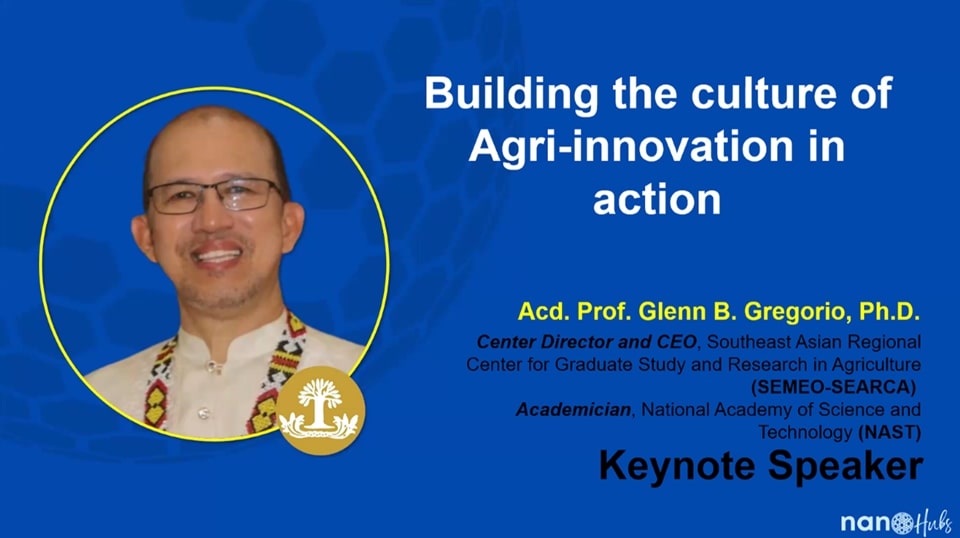 Building the culture of Agri-innovation in action

Acd. Prof. Glenn B. Gregorio, Ph.D.

Center Director and CEO, Southeast Asian Regional Center for Graduate Study and Research in Agriculture (SEMEO-SEARCA)

Academician, National Academy of Science and Technology (NAST)

Keynote Speaker

nanoHubs